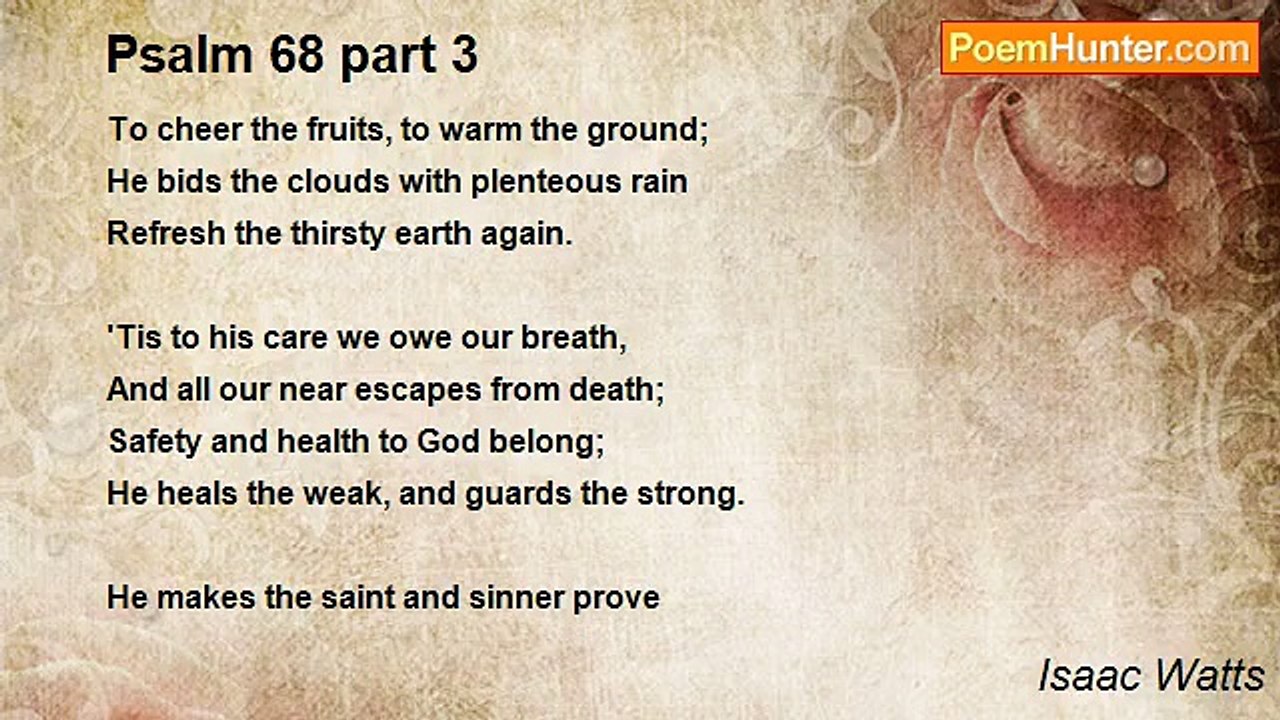 Psalm 68 part 3

PoemHunter.com

To cheer the fruits, to warm the ground;
He bids the clouds with plenteous rain
Refresh the thirsty earth again.

'Tis to his care we owe our breath,
And all our near escapes from death;
Safety and health to God belong;
He heals the weak, and guards the strong.

He makes the saint and sinner prove

Isaac Watts